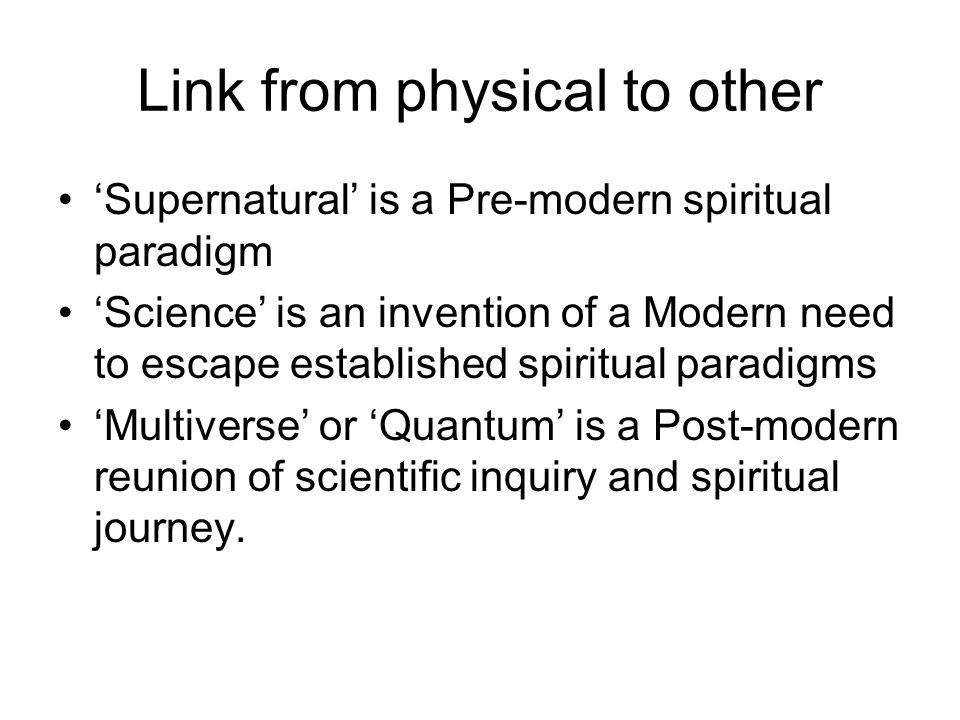 Link from physical to other

• ‘Supernatural’ is a Pre-modern spiritual paradigm
• ‘Science’ is an invention of a Modern need to escape established spiritual paradigms
• ‘Multiverse’ or ‘Quantum’ is a Post-modern reunion of scientific inquiry and spiritual journey.